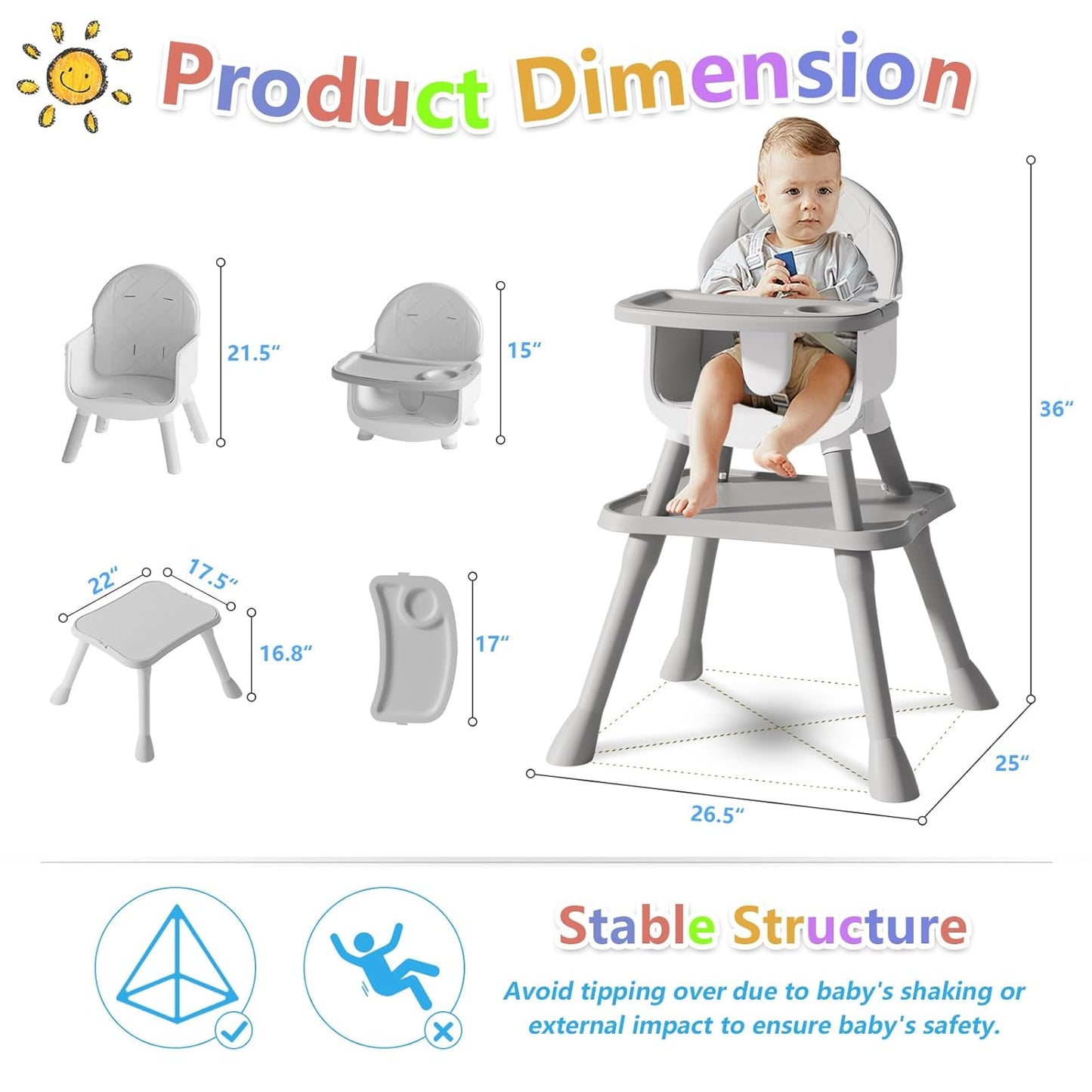 Product Dimension

21.5"

15"

36"

22"

17.5"

16.8"

17"

25"

26.5"

Stable Structure

Avoid tipping over due to baby's shaking or external impact to ensure baby's safety.